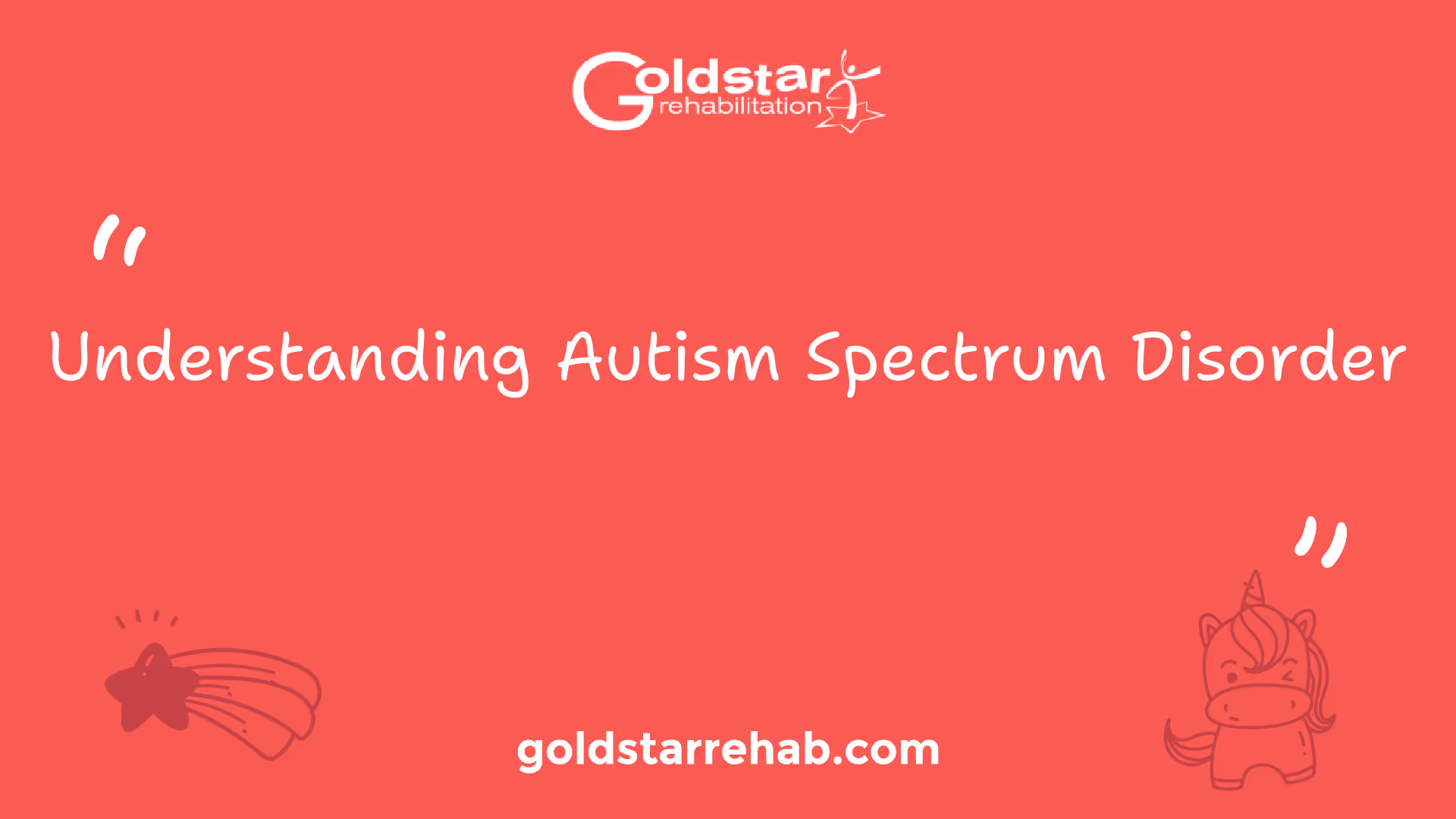 Goldstar rehabilitation

"

Understanding Autism Spectrum Disorder

"

goldstarrehab.com